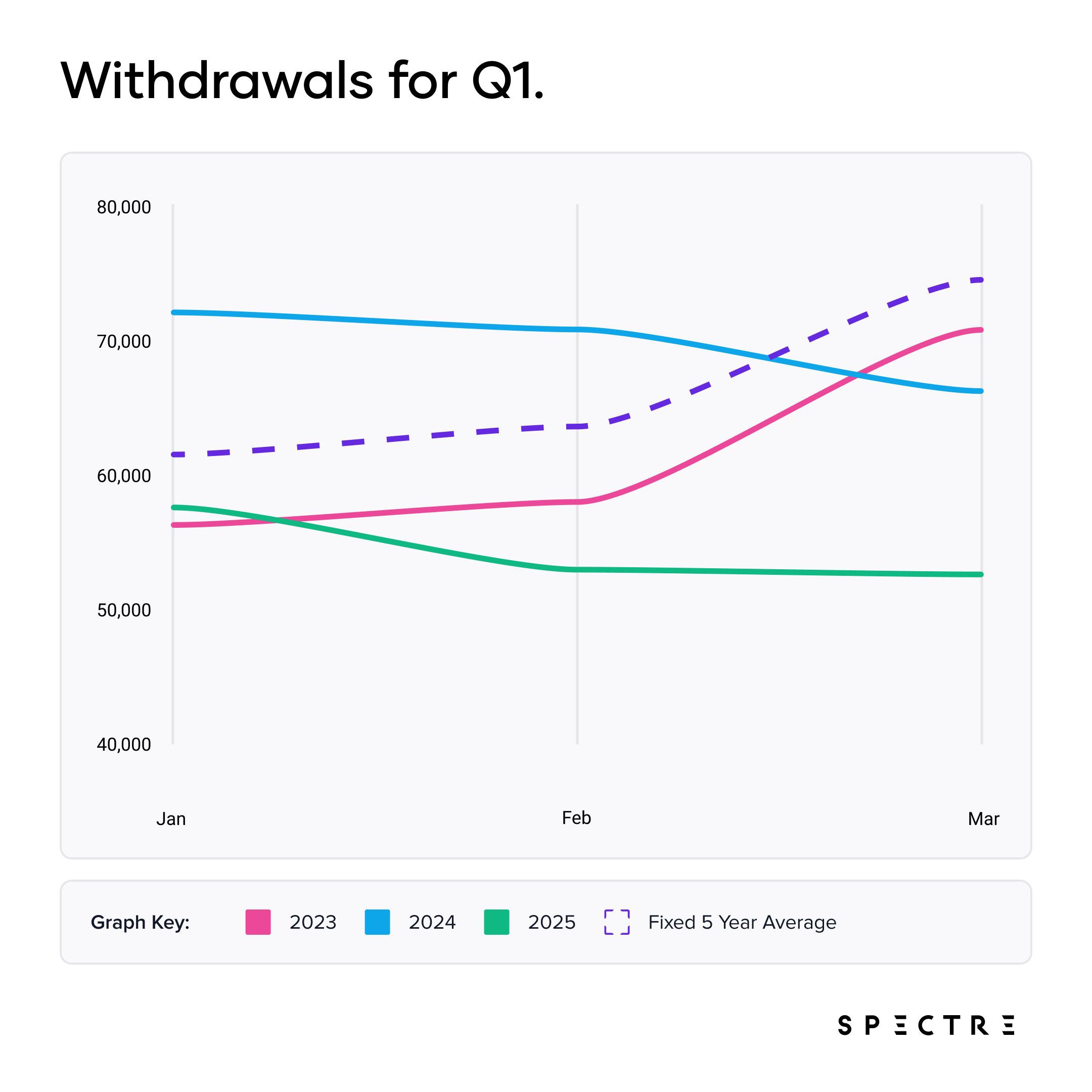 Withdrawals for Q1.

80,000
70,000
60,000
50,000
40,000

Jan
Feb
Mar

Graph Key: 2023 2024 2025 Fixed 5 Year Average

SPECTRE